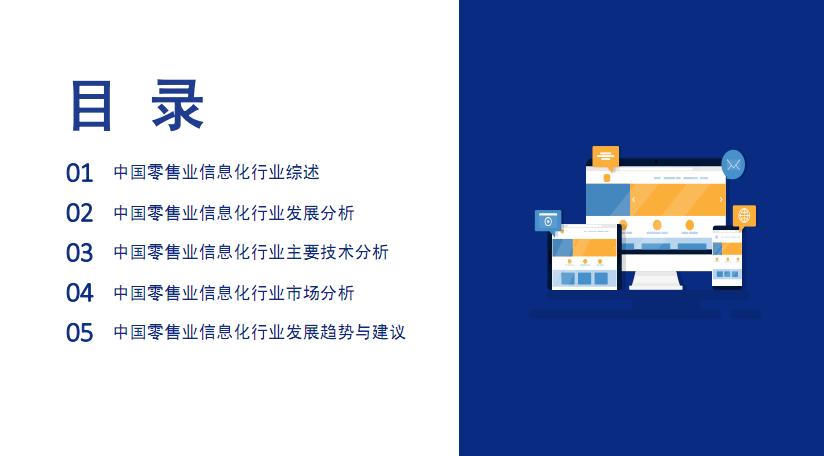 目 录

01 中国零售业信息化行业综述

02 中国零售业信息化行业发展分析

03 中国零售业信息化行业主要技术分析

04 中国零售业信息化行业市场分析

05 中国零售业信息化行业发展趋势与建议